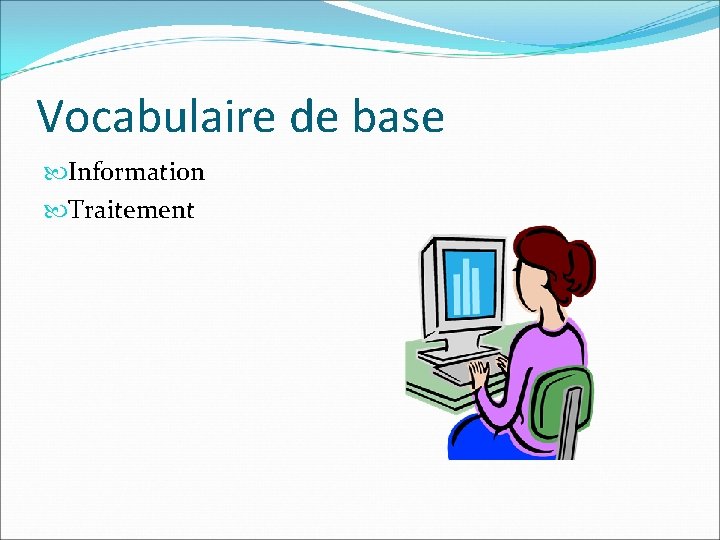 Vocabulaire de base

Information

Traitement